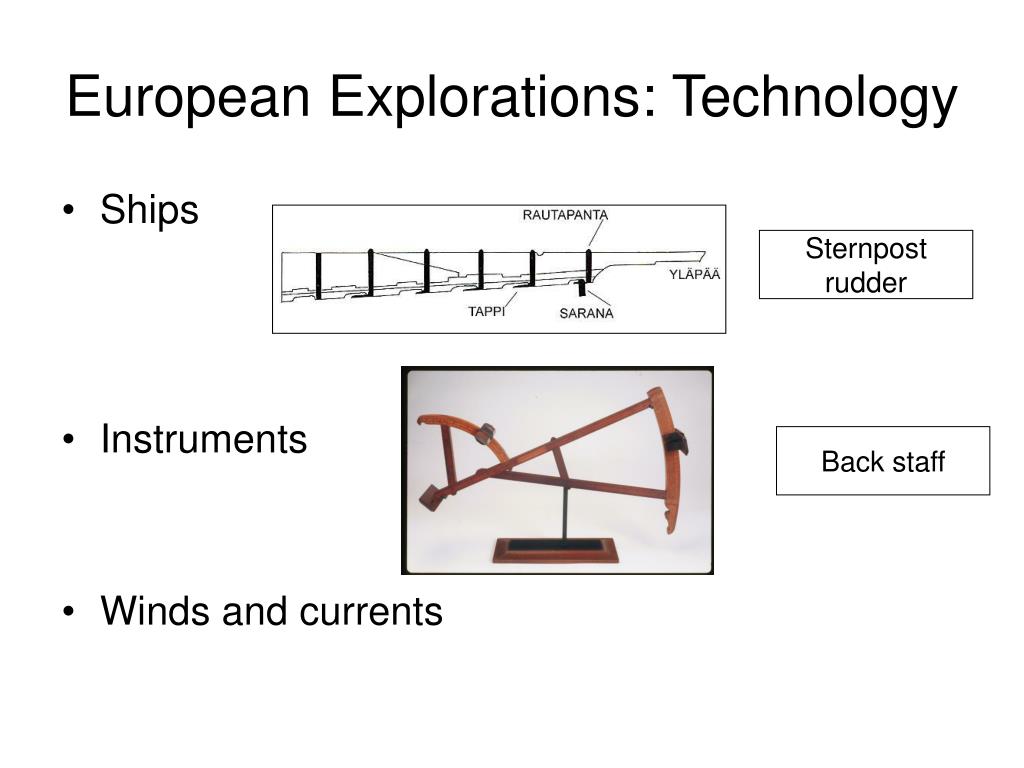 European Explorations: Technology

• Ships

RAUTAPANTA
YLÄPÄÄ
TAPPI
SARANA

Sternpost rudder

• Instruments

Back staff

• Winds and currents